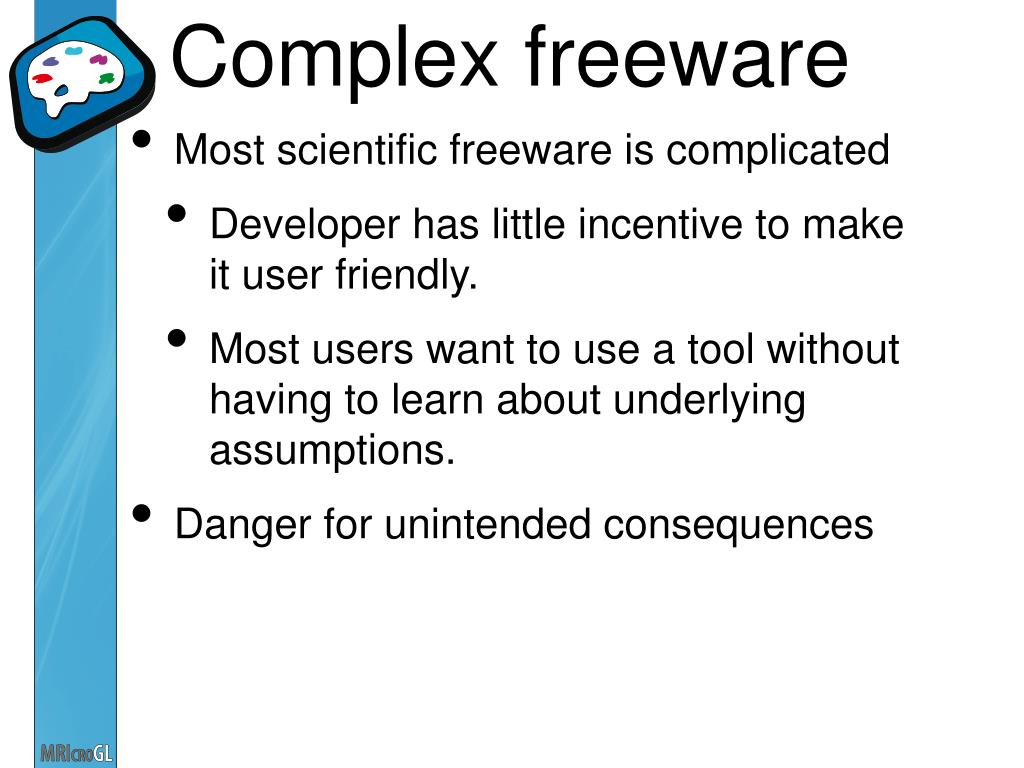 Complex freeware

• Most scientific freeware is complicated
  • Developer has little incentive to make it user friendly.
  • Most users want to use a tool without having to learn about underlying assumptions.
• Danger for unintended consequences

MRIcroGL